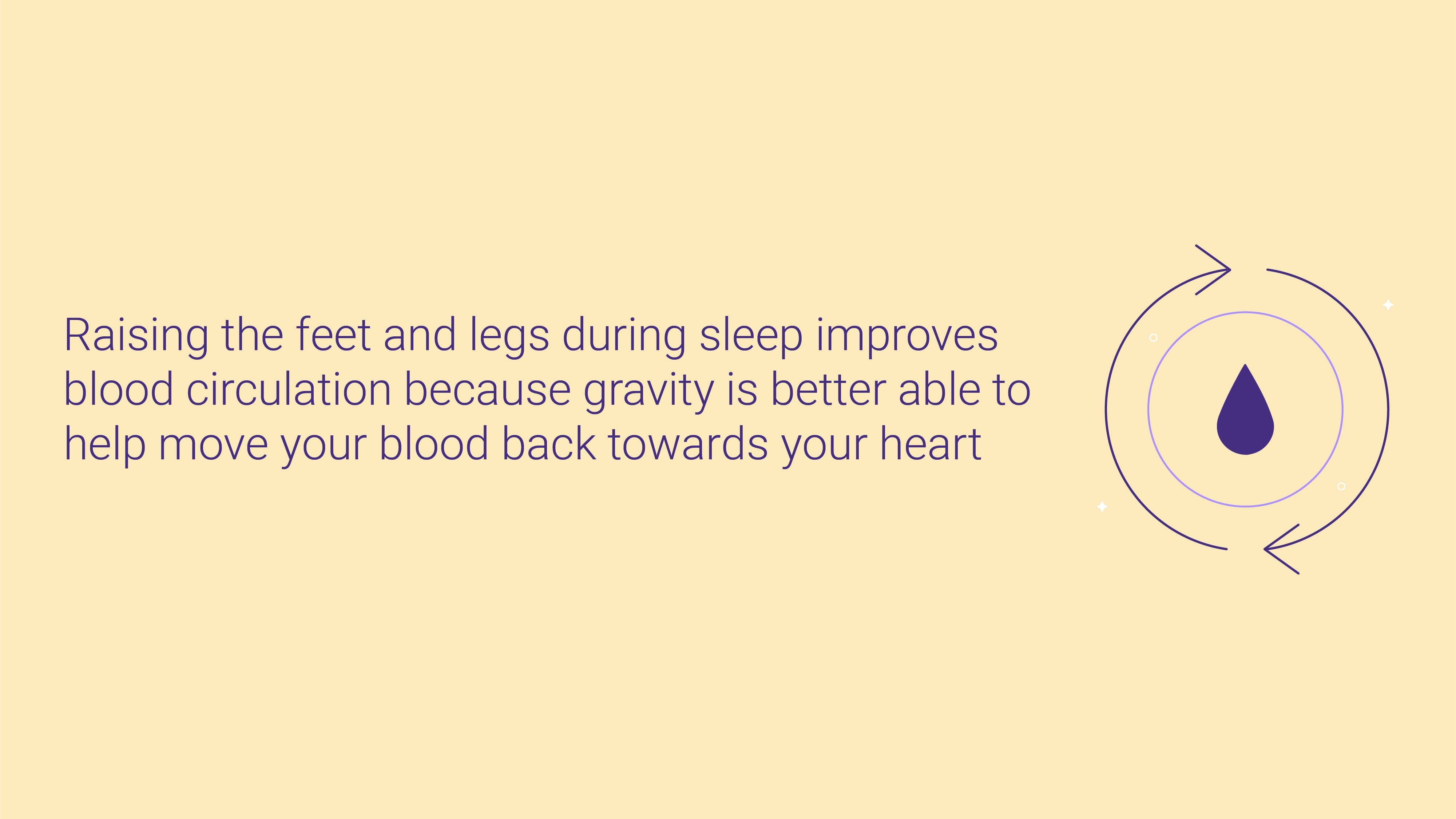 Raising the feet and legs during sleep improves blood circulation because gravity is better able to help move your blood back towards your heart